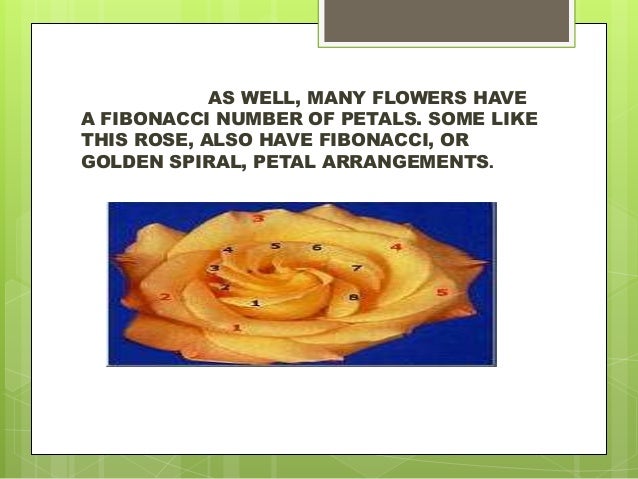 AS WELL, MANY FLOWERS HAVE A FIBONACCI NUMBER OF PETALS. SOME LIKE THIS ROSE, ALSO HAVE FIBONACCI, OR GOLDEN SPIRAL, PETAL ARRANGEMENTS.

3
4
5
6
4
3
7
2
2
8
5
1
1